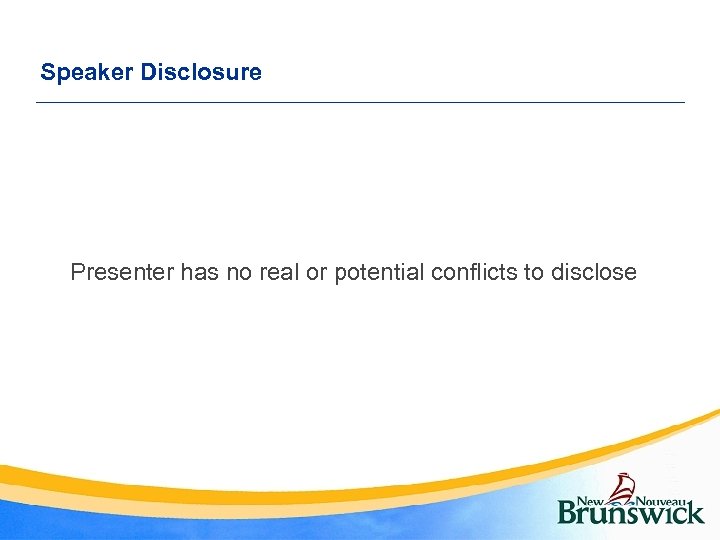 Speaker Disclosure

Presenter has no real or potential conflicts to disclose

New Nouveau
Brunswick